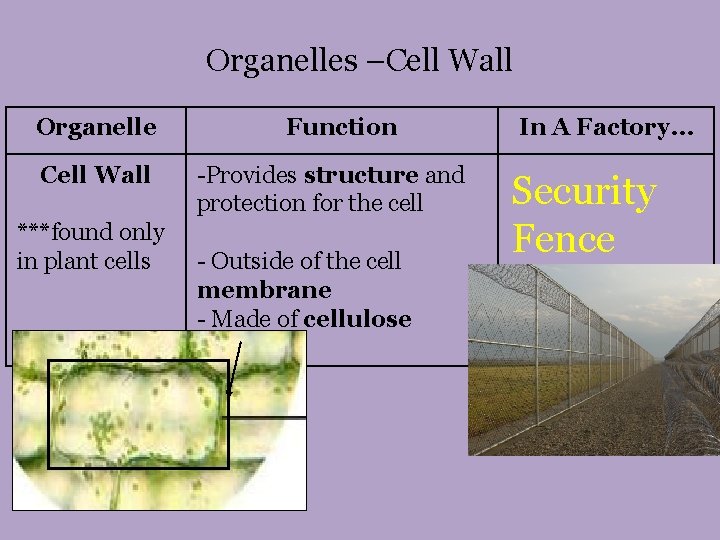 Organelles –Cell Wall

| Organelle | Function | In A Factory… |
|---|---|---|
| **Cell Wall** ***found only in plant cells | -Provides **structure** and protection for the cell - Outside of the cell **membrane** - Made of **cellulose** | Security Fence |